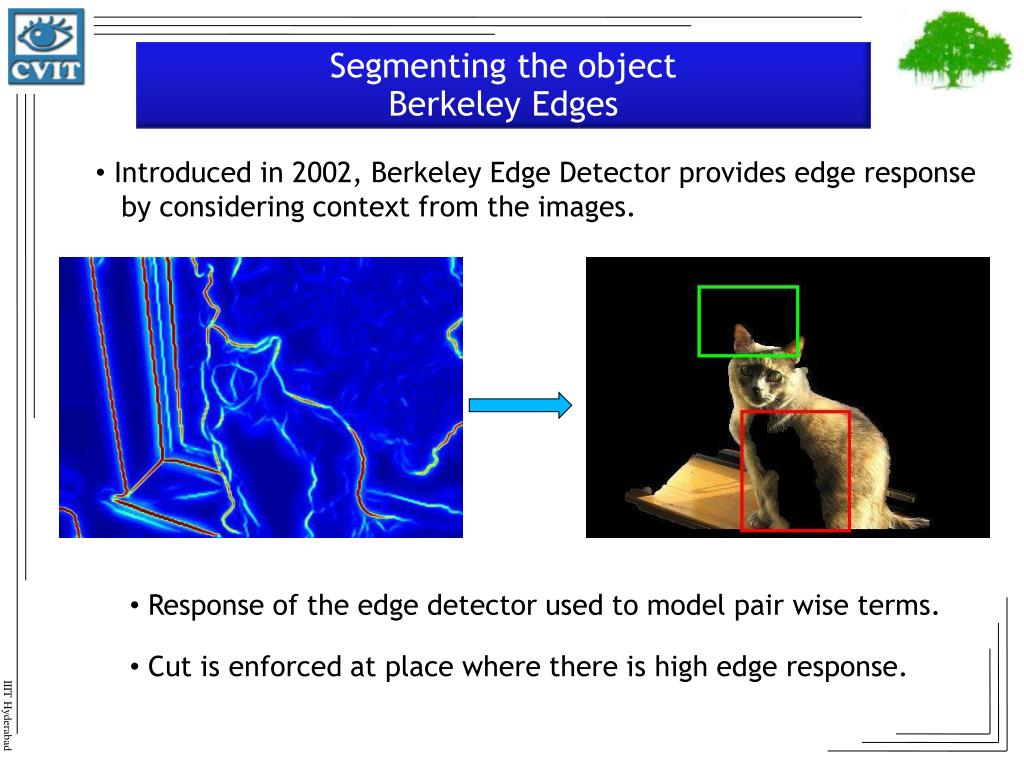 CVIT

Segmenting the object
Berkeley Edges

• Introduced in 2002, Berkeley Edge Detector provides edge response by considering context from the images.

• Response of the edge detector used to model pair wise terms.

• Cut is enforced at place where there is high edge response.

IIIT Hyderabad